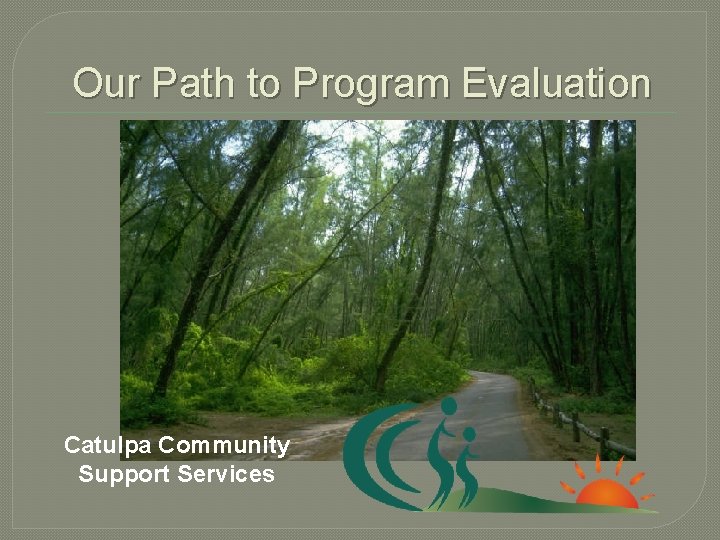 Our Path to Program Evaluation

Catulpa Community Support Services